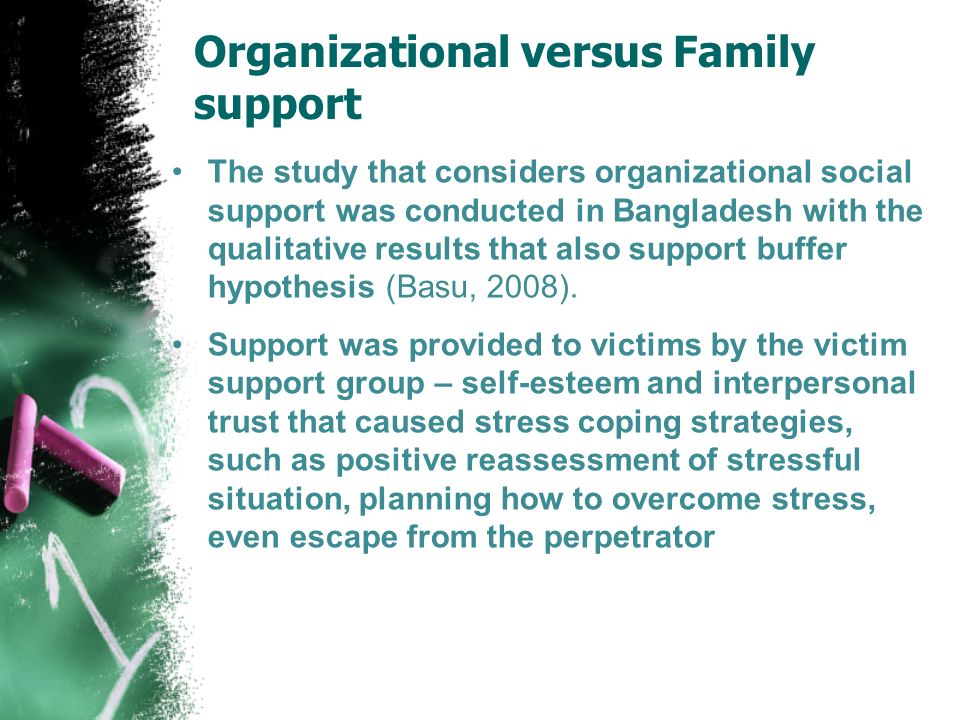 Organizational versus Family support

• The study that considers organizational social support was conducted in Bangladesh with the qualitative results that also support buffer hypothesis (Basu, 2008).

• Support was provided to victims by the victim support group – self-esteem and interpersonal trust that caused stress coping strategies, such as positive reassessment of stressful situation, planning how to overcome stress, even escape from the perpetrator